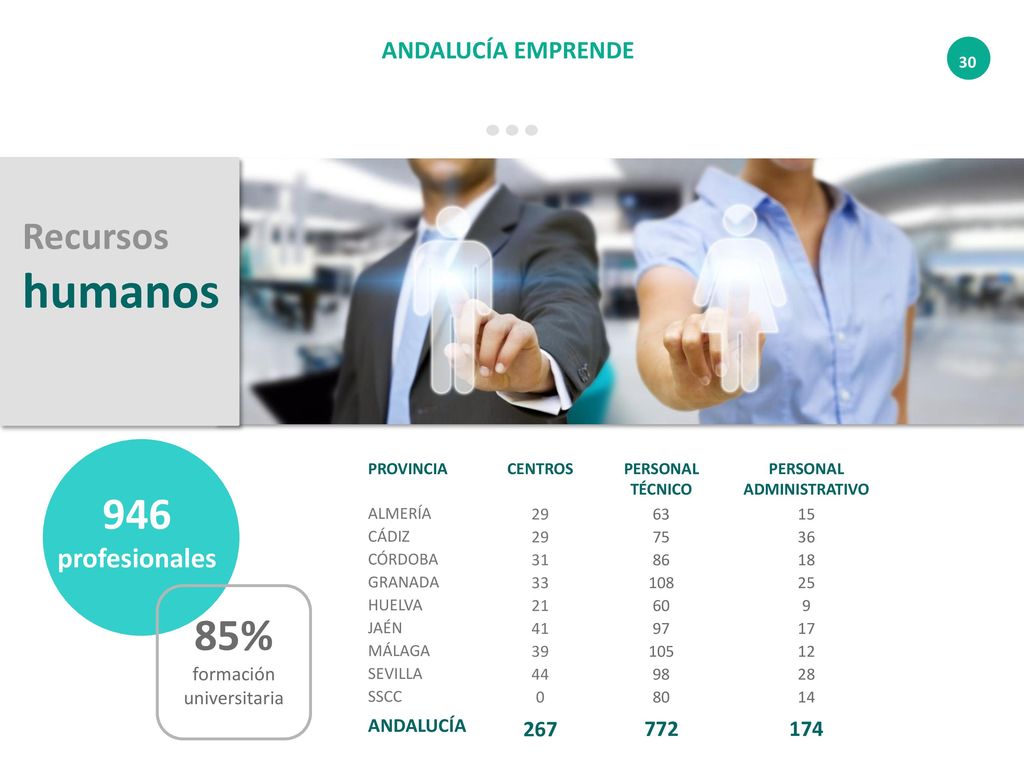 ANDALUCÍA EMPRENDE

30

Recursos humanos

946 profesionales

85% formación universitaria

| PROVINCIA | CENTROS | PERSONAL TÉCNICO | PERSONAL ADMINISTRATIVO |
|---|---|---|---|
| ALMERÍA | 29 | 63 | 15 |
| CÁDIZ | 29 | 75 | 36 |
| CÓRDOBA | 31 | 86 | 18 |
| GRANADA | 33 | 108 | 25 |
| HUELVA | 21 | 60 | 9 |
| JAÉN | 41 | 97 | 17 |
| MÁLAGA | 39 | 105 | 12 |
| SEVILLA | 44 | 98 | 28 |
| SSCC | 0 | 80 | 14 |
| ANDALUCÍA | 267 | 772 | 174 |